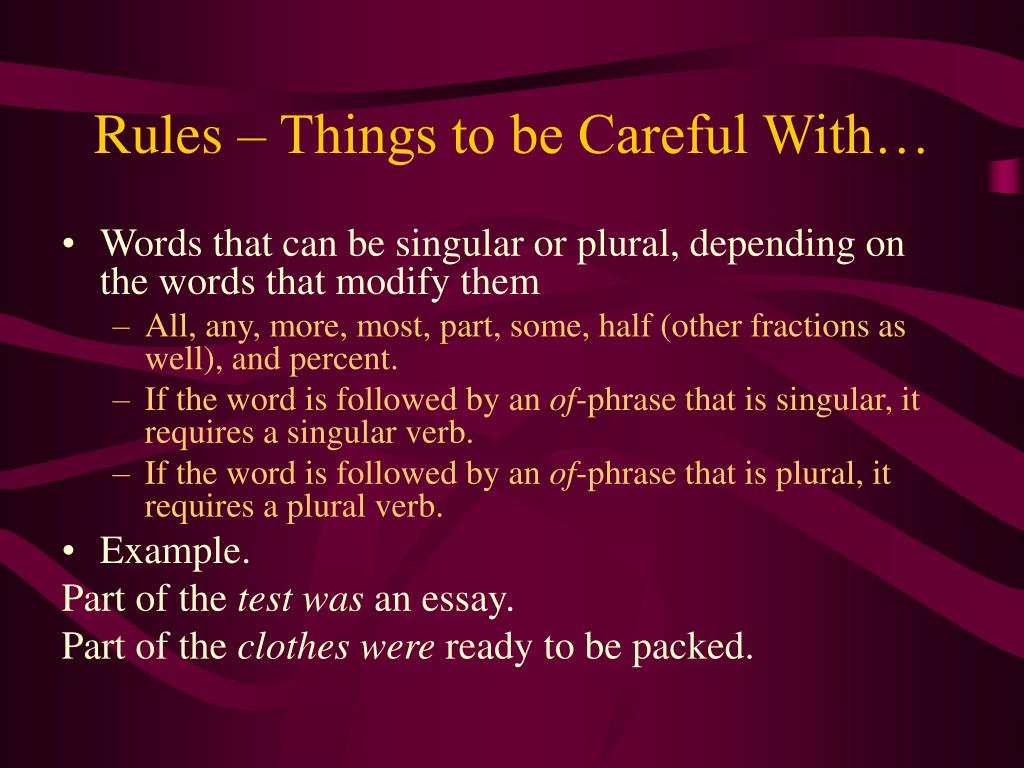 Rules – Things to be Careful With…

• Words that can be singular or plural, depending on the words that modify them

– All, any, more, most, part, some, half (other fractions as well), and percent.

– If the word is followed by an of-phrase that is singular, it requires a singular verb.

– If the word is followed by an of-phrase that is plural, it requires a plural verb.

• Example.

Part of the test was an essay.

Part of the clothes were ready to be packed.